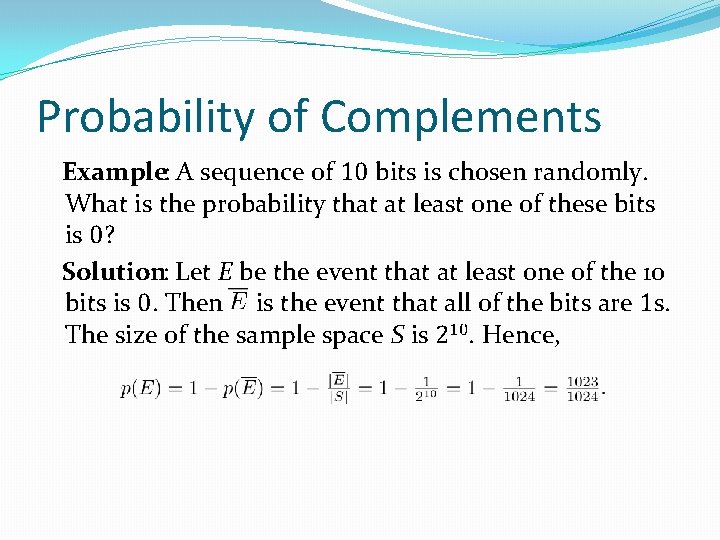 Probability of Complements

Example: A sequence of 10 bits is chosen randomly. What is the probability that at least one of these bits is 0?

Solution: Let $E$ be the event that at least one of the 10 bits is 0. Then $\overline{E}$ is the event that all of the bits are 1s. The size of the sample space $S$ is $2^{10}$. Hence,

$p(E) = 1 - p(\overline{E}) = 1 - \frac{|\overline{E}|}{|S|} = 1 - \frac{1}{2^{10}} = 1 - \frac{1}{1024} = \frac{1023}{1024}.$